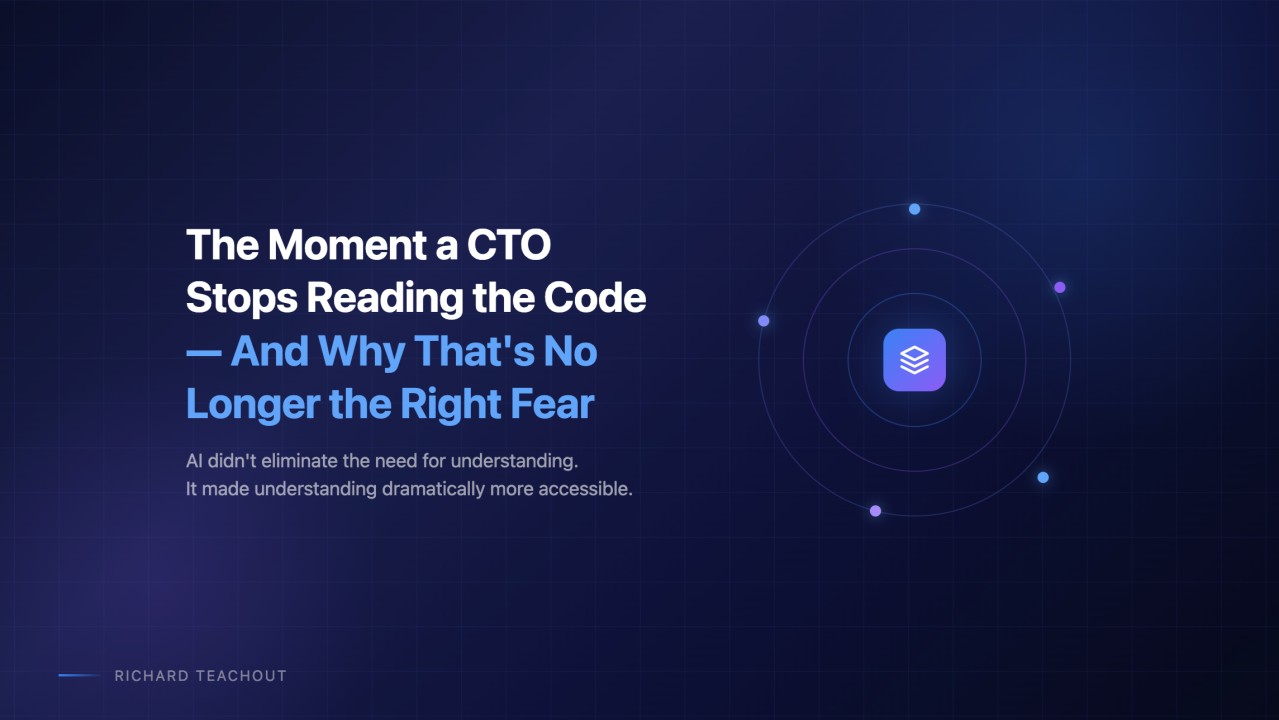 The Moment a CTO Stops Reading the Code — And Why That's No Longer the Right Fear

AI didn't eliminate the need for understanding.
It made understanding dramatically more accessible.

RICHARD TEACHOUT